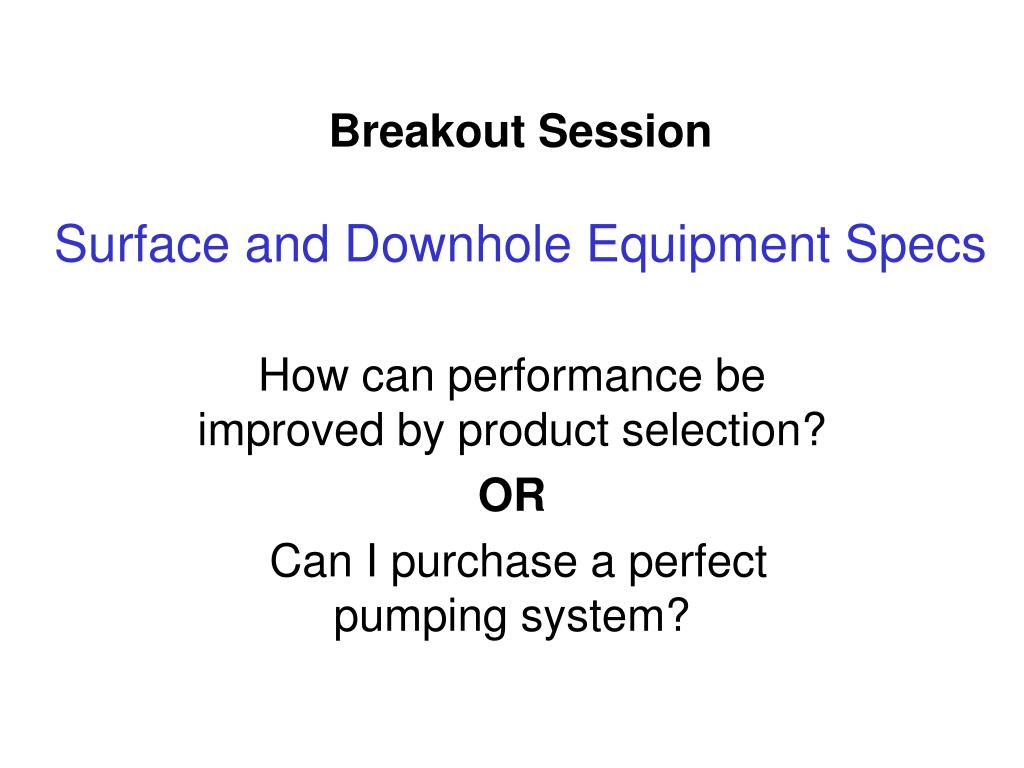 Breakout Session

Surface and Downhole Equipment Specs

How can performance be improved by product selection?

OR

Can I purchase a perfect pumping system?